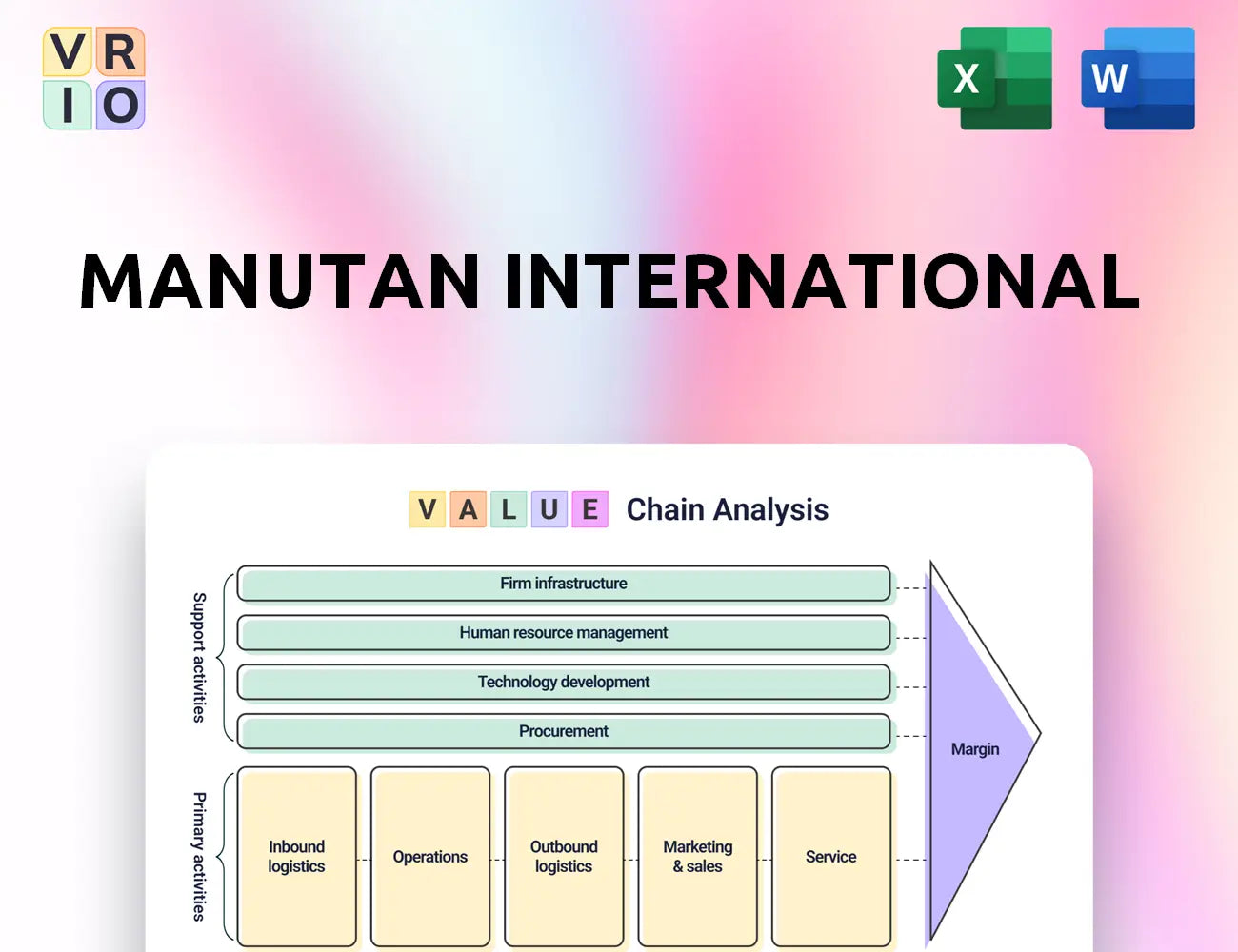 V R
I O

X

W

MANUTAN INTERNATIONAL

V A L U E Chain Analysis

Support activities

Firm infrastructure

Human resource management

Technology development

Procurement

Primary activities

Inbound logistics

Operations

Outbound logistics

Marketing & sales

Service

Margin